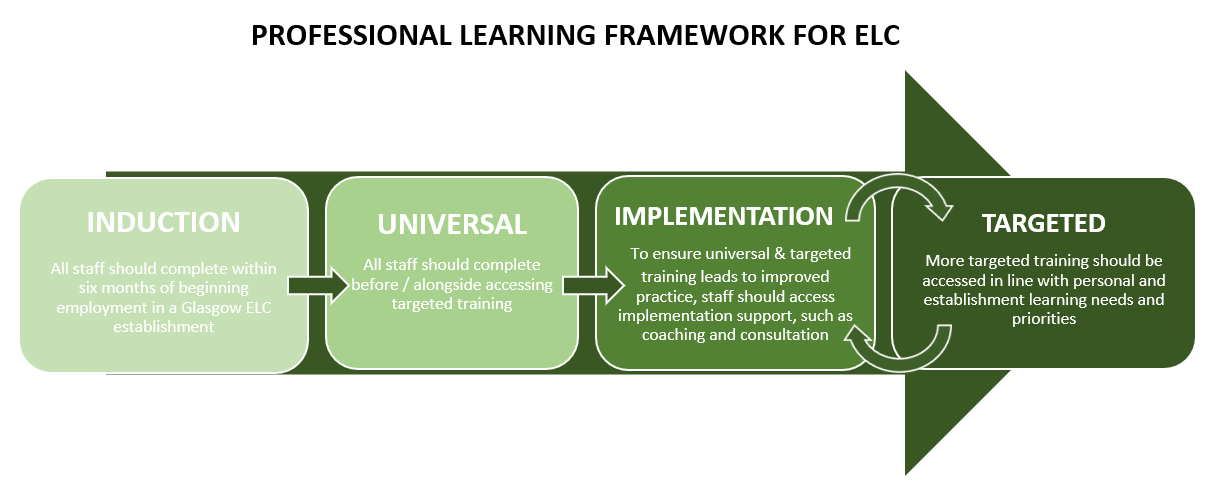 PROFESSIONAL LEARNING FRAMEWORK FOR ELC

INDUCTION

All staff should complete within six months of beginning employment in a Glasgow ELC establishment

UNIVERSAL

All staff should complete before / alongside accessing targeted training

IMPLEMENTATION

To ensure universal & targeted training leads to improved practice, staff should access implementation support, such as coaching and consultation

TARGETED

More targeted training should be accessed in line with personal and establishment learning needs and priorities